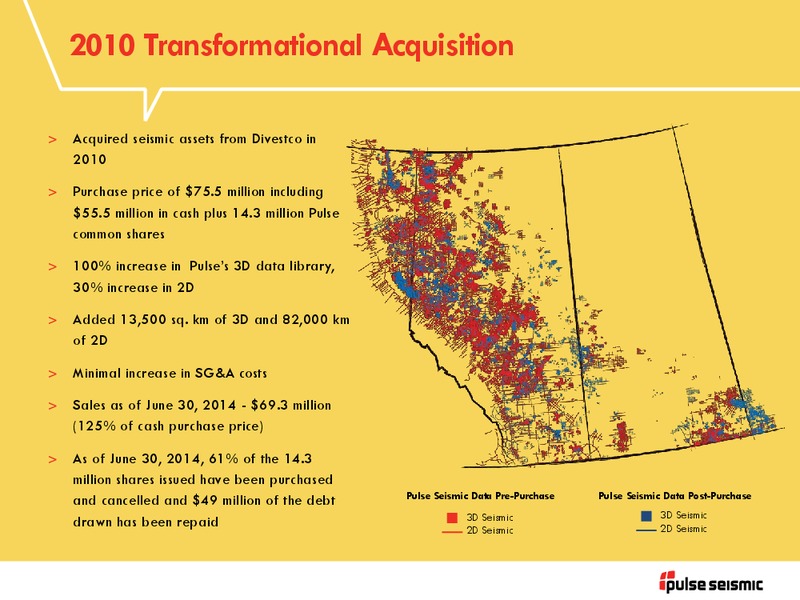 2010 Transformational Acquisition

> Acquired seismic assets from Divestco in 2010

> Purchase price of $75.5 million including $55.5 million in cash plus 14.3 million Pulse common shares

> 100% increase in Pulse's 3D data library, 30% increase in 2D

> Added 13,500 sq. km of 3D and 82,000 km of 2D

> Minimal increase in SG&A costs

> Sales as of June 30, 2014 - $69.3 million (125% of cash purchase price)

> As of June 30, 2014, 61% of the 14.3 million shares issued have been purchased and cancelled and $49 million of the debt drawn has been repaid

Pulse Seismic Data Pre-Purchase
3D Seismic
2D Seismic

Pulse Seismic Data Post-Purchase
3D Seismic
2D Seismic

pulse seismic